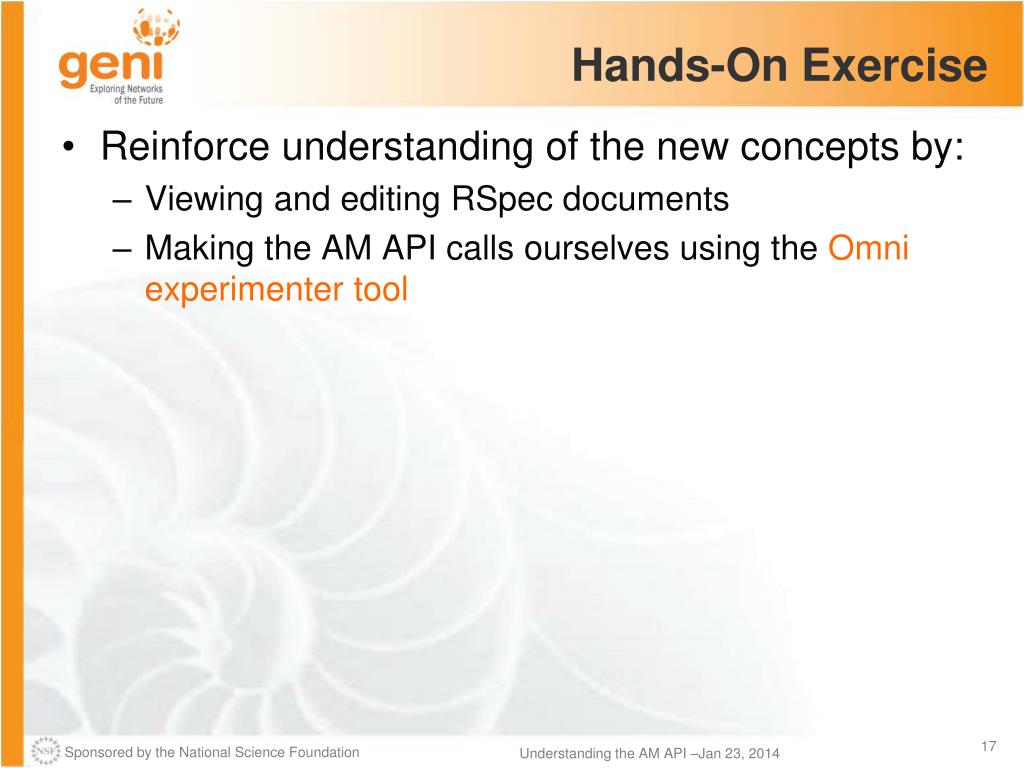 geni
Exploring Networks of the Future

Hands-On Exercise

• Reinforce understanding of the new concepts by:
– Viewing and editing RSpec documents
– Making the AM API calls ourselves using the Omni experimenter tool

NSF Sponsored by the National Science Foundation

Understanding the AM API –Jan 23, 2014

17